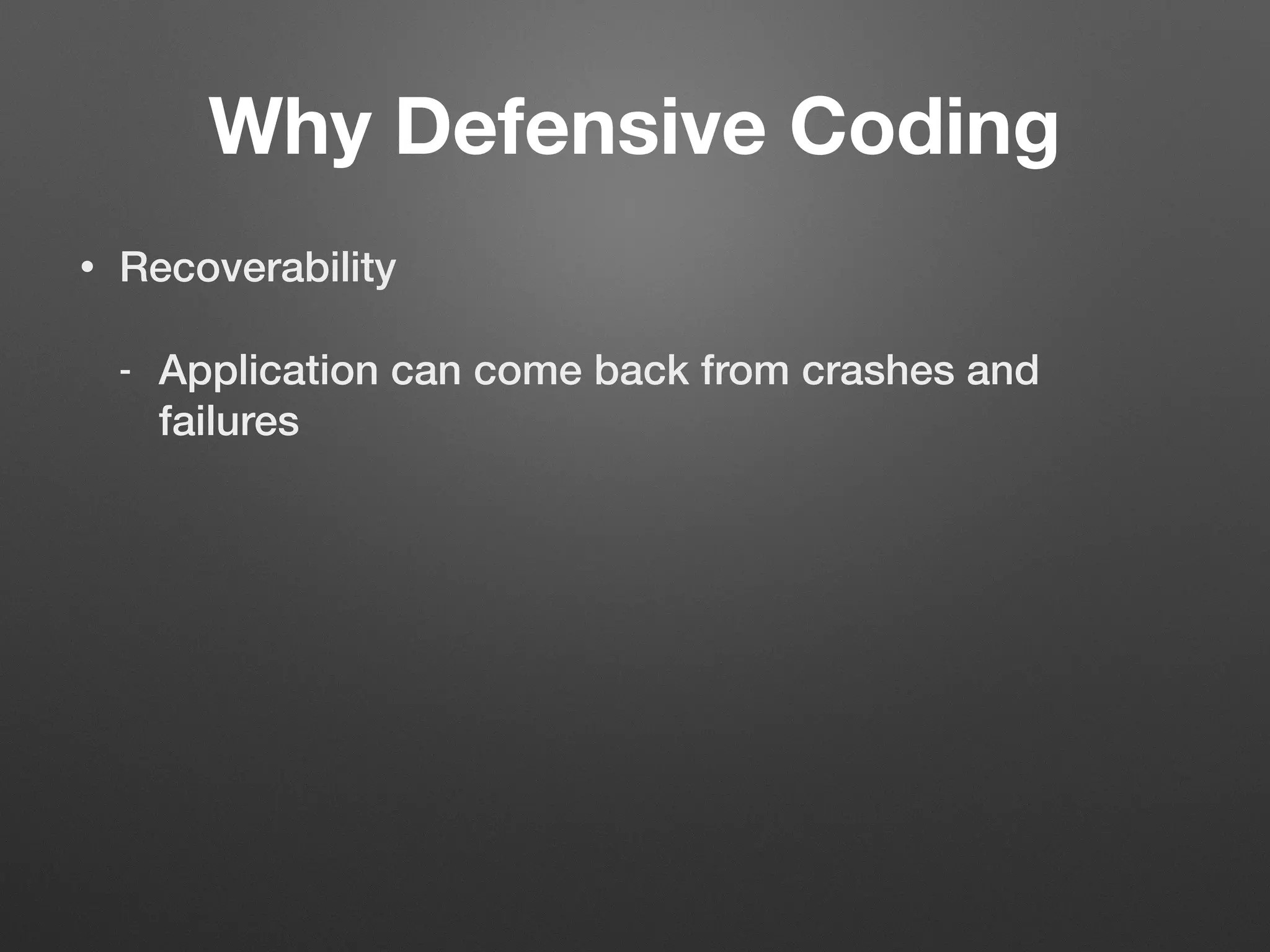 Why Defensive Coding

• Recoverability

- Application can come back from crashes and failures